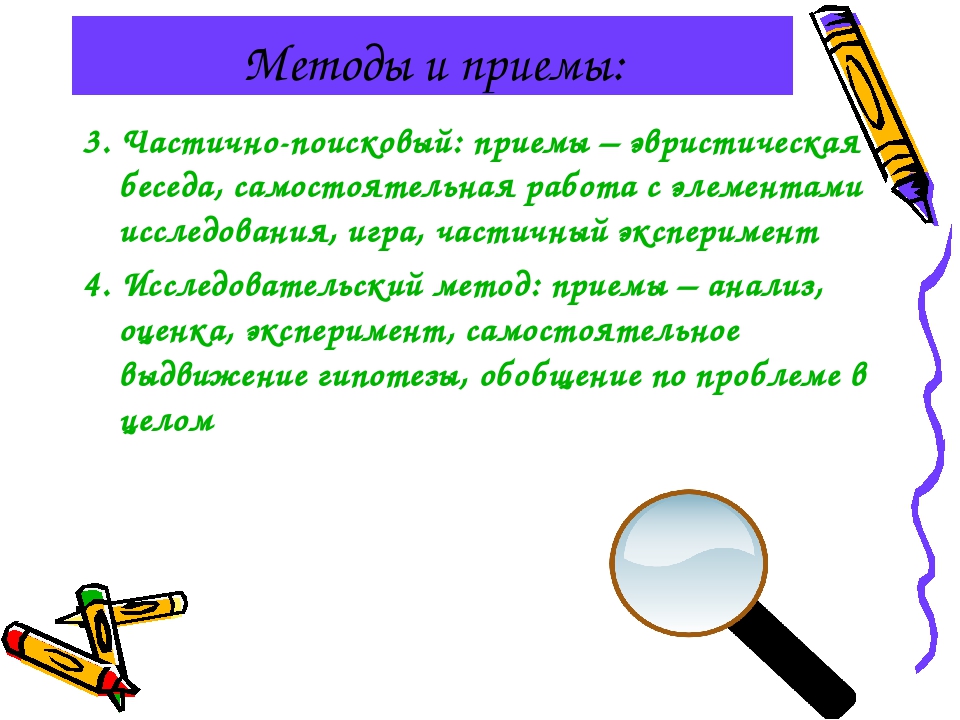 Методы и приемы:

3. Частично-поисковый: приемы – эвристическая беседа, самостоятельная работа с элементами исследования, игра, частичный эксперимент

4. Исследовательский метод: приемы – анализ, оценка, эксперимент, самостоятельное выдвижение гипотезы, обобщение по проблеме в целом